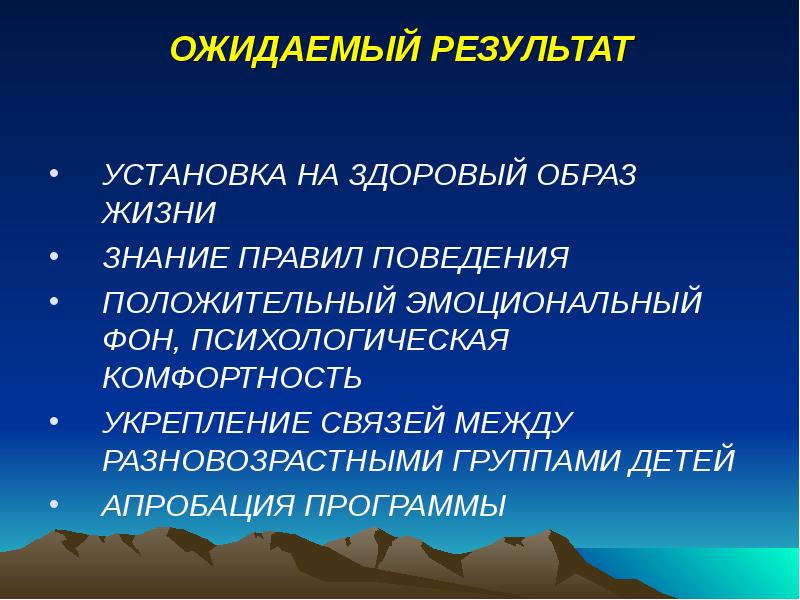 ОЖИДАЕМЫЙ РЕЗУЛЬТАТ

• УСТАНОВКА НА ЗДОРОВЫЙ ОБРАЗ ЖИЗНИ
• ЗНАНИЕ ПРАВИЛ ПОВЕДЕНИЯ
• ПОЛОЖИТЕЛЬНЫЙ ЭМОЦИОНАЛЬНЫЙ ФОН, ПСИХОЛОГИЧЕСКАЯ КОМФОРТНОСТЬ
• УКРЕПЛЕНИЕ СВЯЗЕЙ МЕЖДУ РАЗНОВОЗРАСТНЫМИ ГРУППАМИ ДЕТЕЙ
• АПРОБАЦИЯ ПРОГРАММЫ